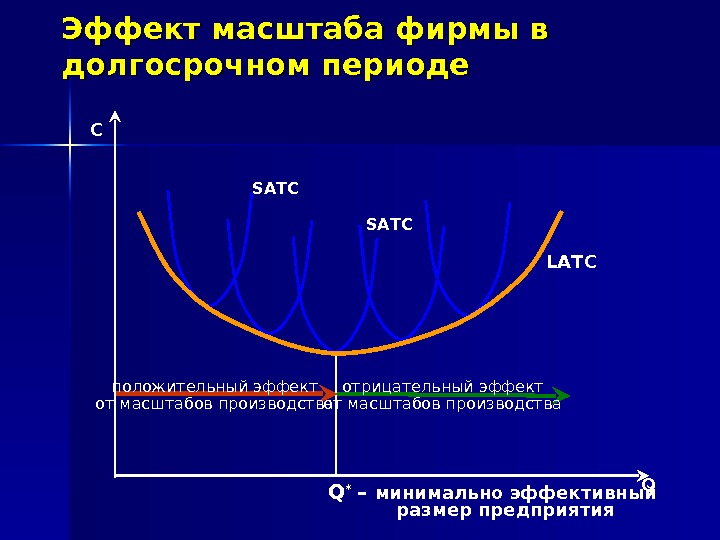 Эффект масштаба фирмы в долгосрочном периоде

C

SATC

SATC

LATC

положительный эффект от масштабов производства

отрицательный эффект от масштабов производства

Q

$Q^*$ – минимально эффективный размер предприятия